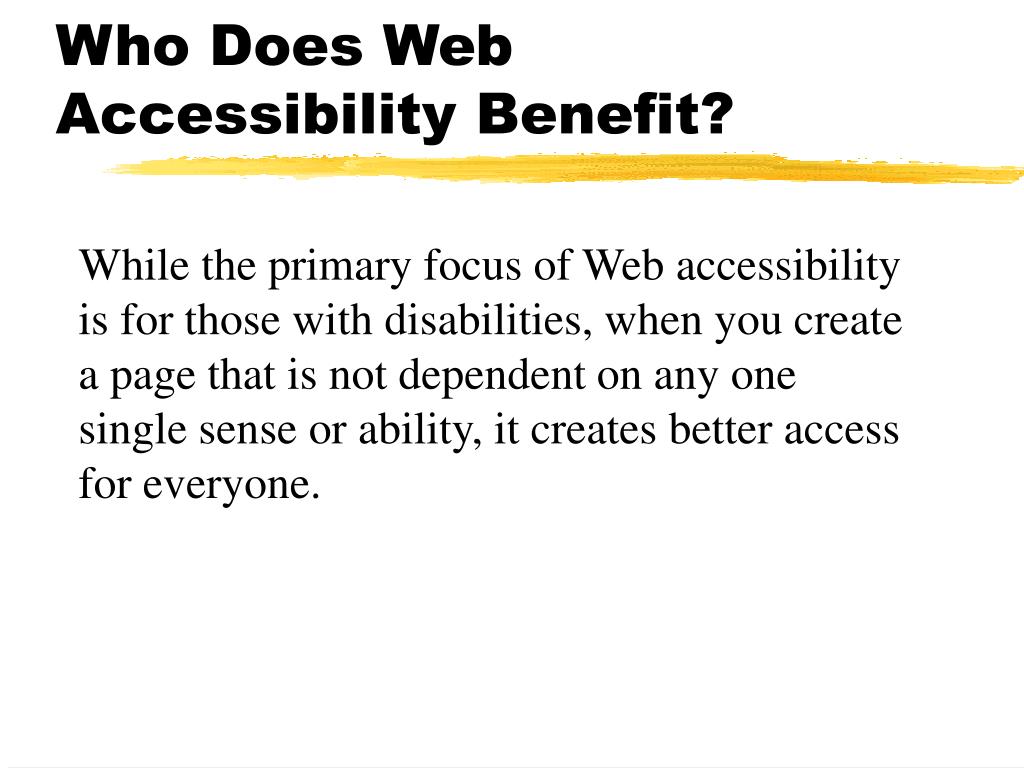 Who Does Web Accessibility Benefit?

While the primary focus of Web accessibility is for those with disabilities, when you create a page that is not dependent on any one single sense or ability, it creates better access for everyone.